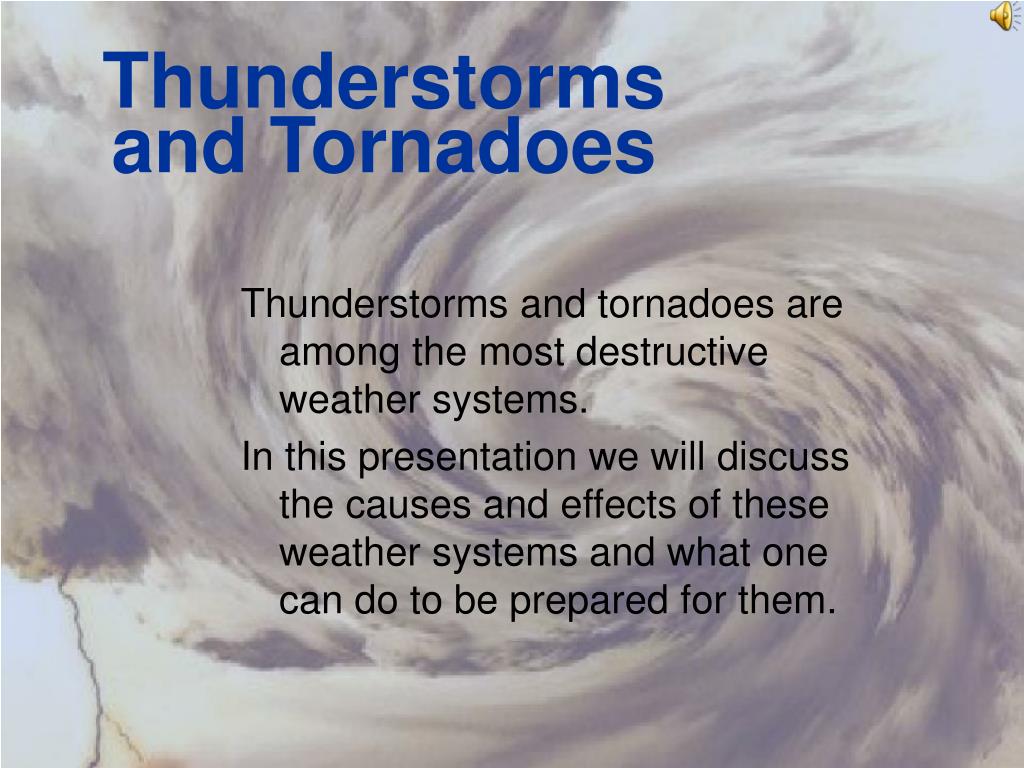 Thunderstorms and Tornadoes

Thunderstorms and tornadoes are among the most destructive weather systems.

In this presentation we will discuss the causes and effects of these weather systems and what one can do to be prepared for them.